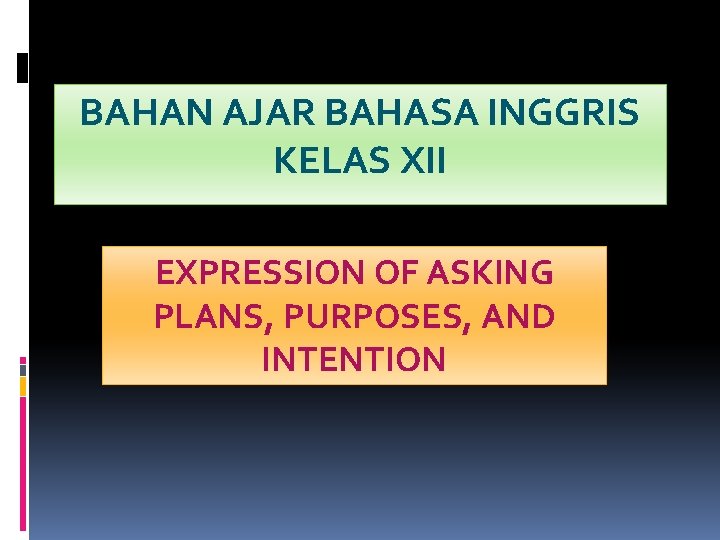 BAHAN AJAR BAHASA INGGRIS
KELAS XII

EXPRESSION OF ASKING PLANS, PURPOSES, AND INTENTION